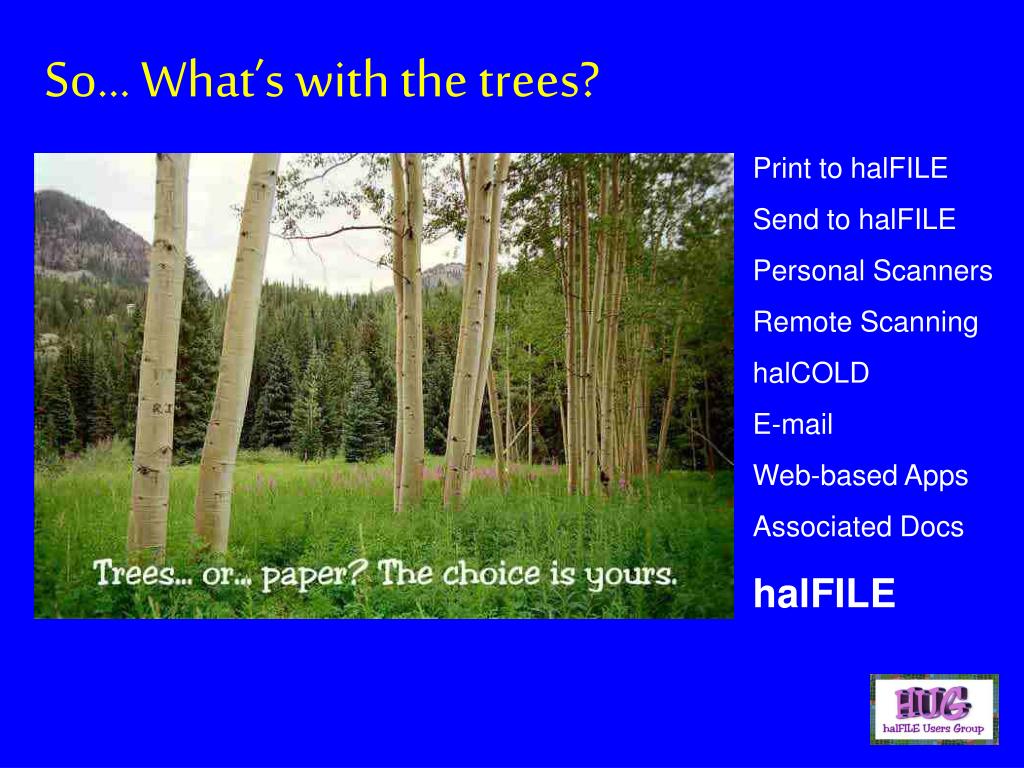 So… What's with the trees?

Trees… or… paper? The choice is yours.

Print to halFILE

Send to halFILE

Personal Scanners

Remote Scanning

halCOLD

E-mail

Web-based Apps

Associated Docs

halFILE

HUG
halFILE Users Group